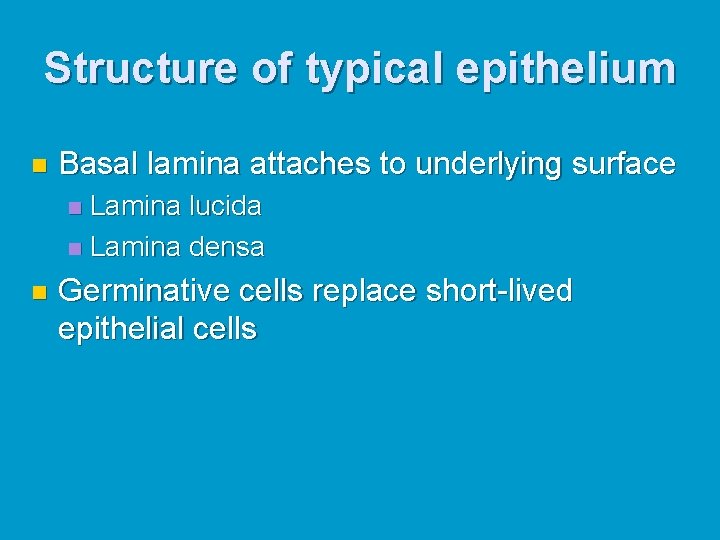 Structure of typical epithelium

- Basal lamina attaches to underlying surface
  - Lamina lucida
  - Lamina densa
- Germinative cells replace short-lived epithelial cells